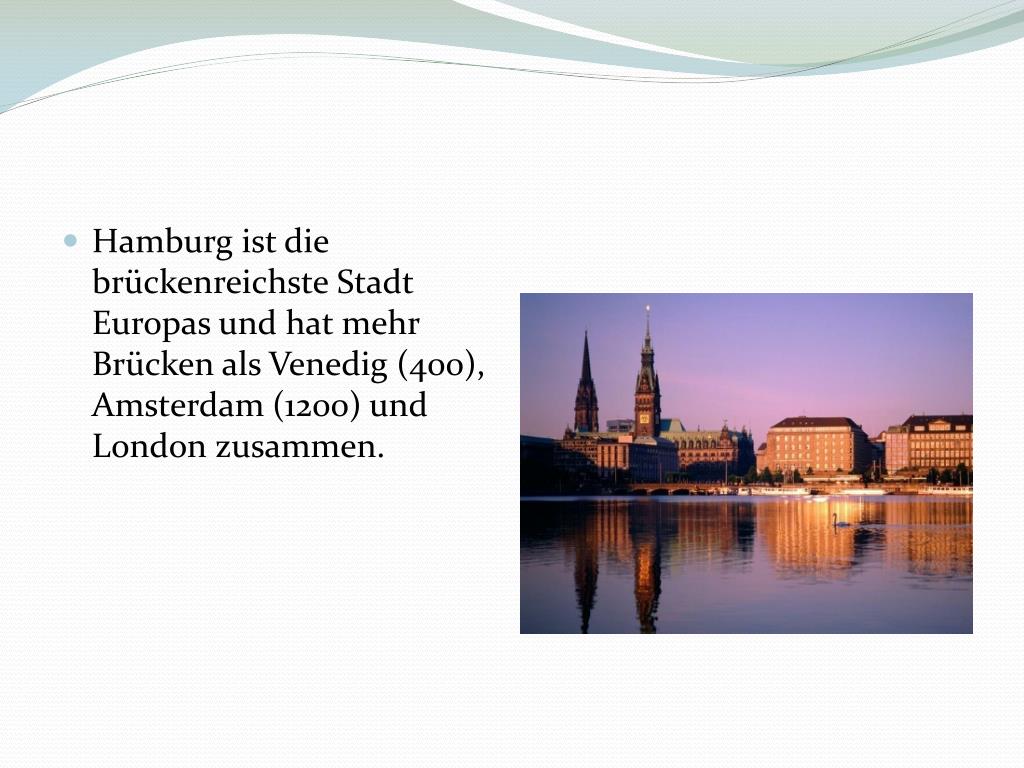 Hamburg ist die brückenreichste Stadt Europas und hat mehr Brücken als Venedig (400), Amsterdam (1200) und London zusammen.